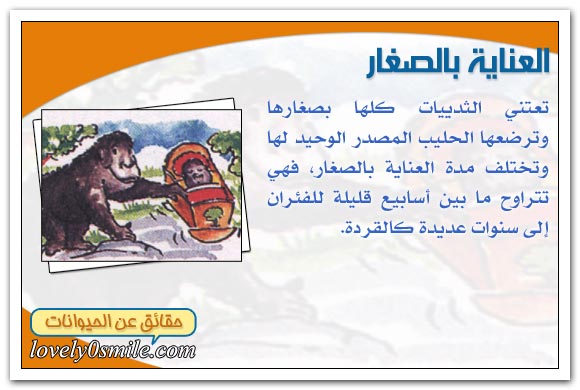 العناية بالصغار

تعتني الثدييات كلها بصغارها وترضعها الحليب المصدر الوحيد لها وتختلف مدة العناية بالصغار، فهي تتراوح ما بين أسابيع قليلة للفئران إلى سنوات عديدة كالقردة.

حقائق عن الحيوانات

lovely0smile.com